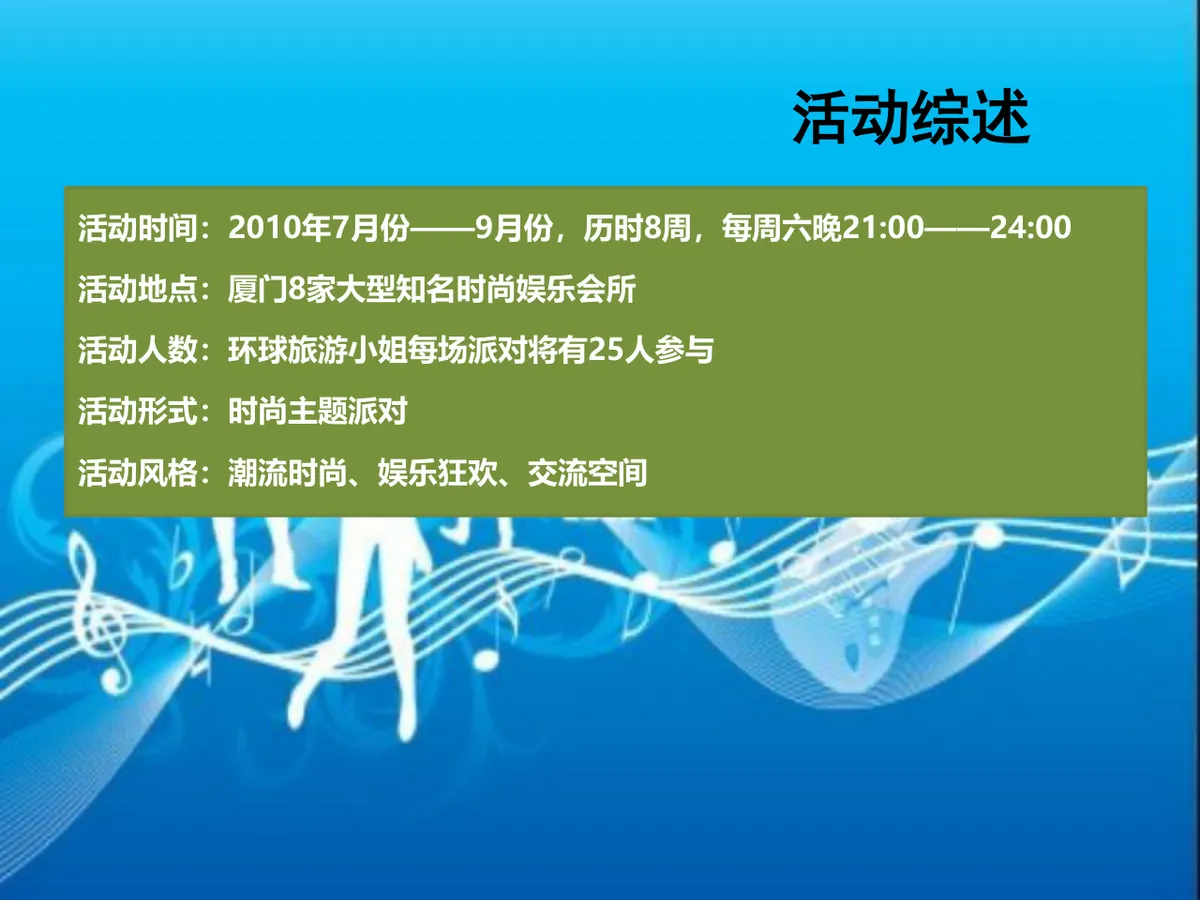 活动综述

活动时间：2010年7月份——9月份，历时8周，每周六晚21:00——24:00

活动地点：厦门8家大型知名时尚娱乐会所

活动人数：环球旅游小姐每场派对将有25人参与

活动形式：时尚主题派对

活动风格：潮流时尚、娱乐狂欢、交流空间